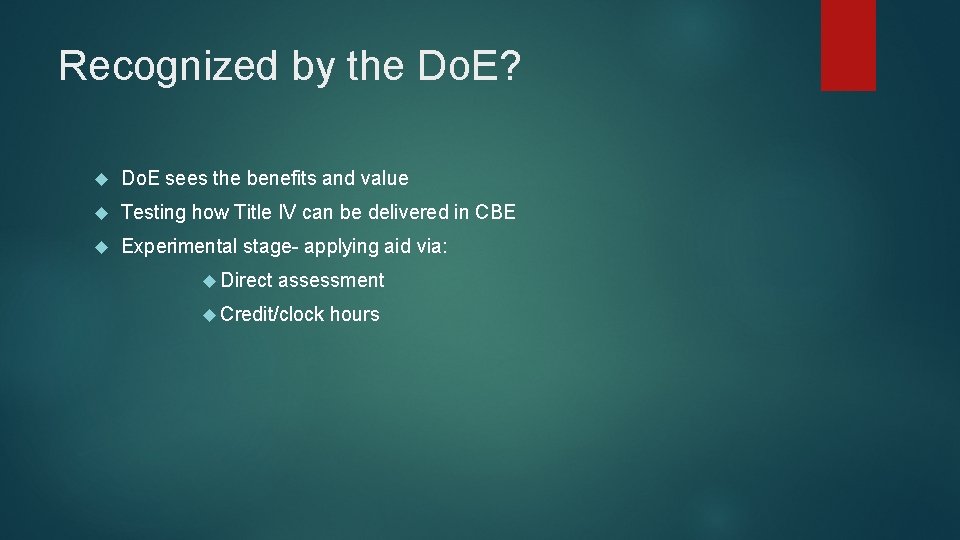 Recognized by the DoE?

DoE sees the benefits and value

Testing how Title IV can be delivered in CBE

Experimental stage- applying aid via:

Direct assessment

Credit/clock hours